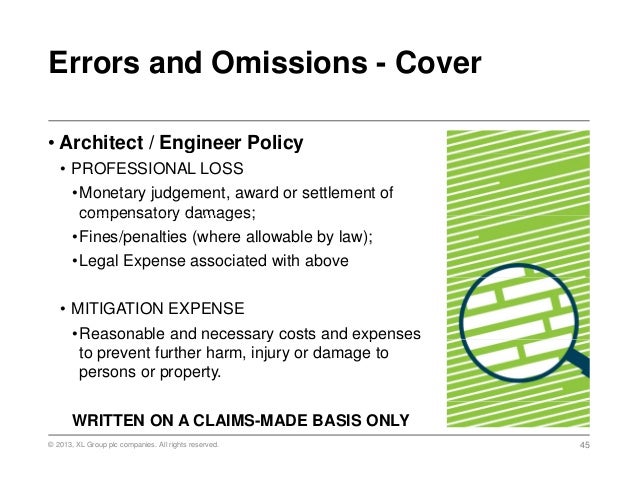 Errors and Omissions - Cover

• Architect / Engineer Policy

• PROFESSIONAL LOSS

•Monetary judgement, award or settlement of compensatory damages;

•Fines/penalties (where allowable by law);

•Legal Expense associated with above

• MITIGATION EXPENSE

•Reasonable and necessary costs and expenses to prevent further harm, injury or damage to persons or property.

WRITTEN ON A CLAIMS-MADE BASIS ONLY

© 2013, XL Group plc companies. All rights reserved.

45